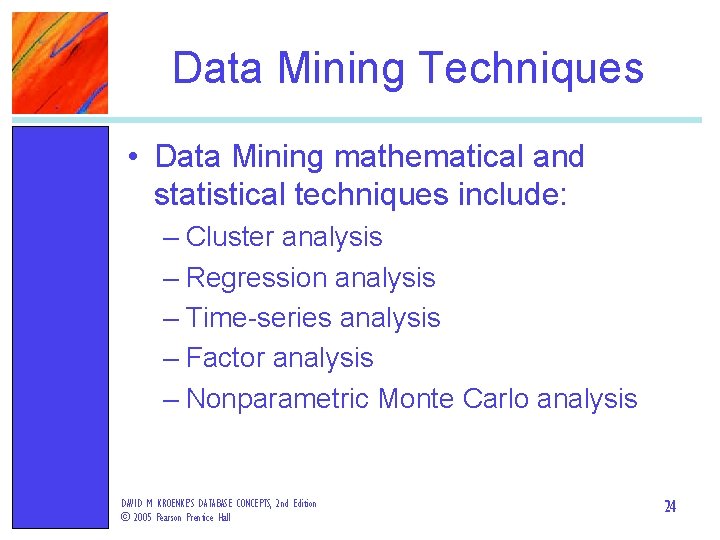 Data Mining Techniques

• Data Mining mathematical and statistical techniques include:
– Cluster analysis
– Regression analysis
– Time-series analysis
– Factor analysis
– Nonparametric Monte Carlo analysis

DAVID M KROENKE'S DATABASE CONCEPTS, 2nd Edition
© 2005 Pearson Prentice Hall

24